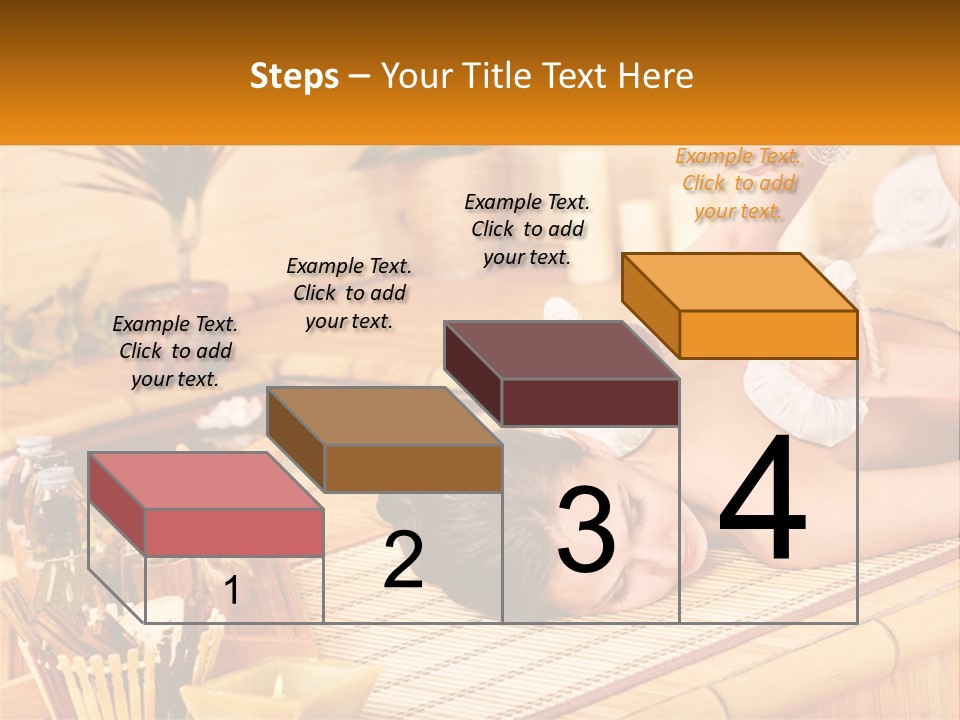 Steps – Your Title Text Here

Example Text. Click to add your text.

Example Text. Click to add your text.

Example Text. Click to add your text.

Example Text. Click to add your text.

1

2

3

4